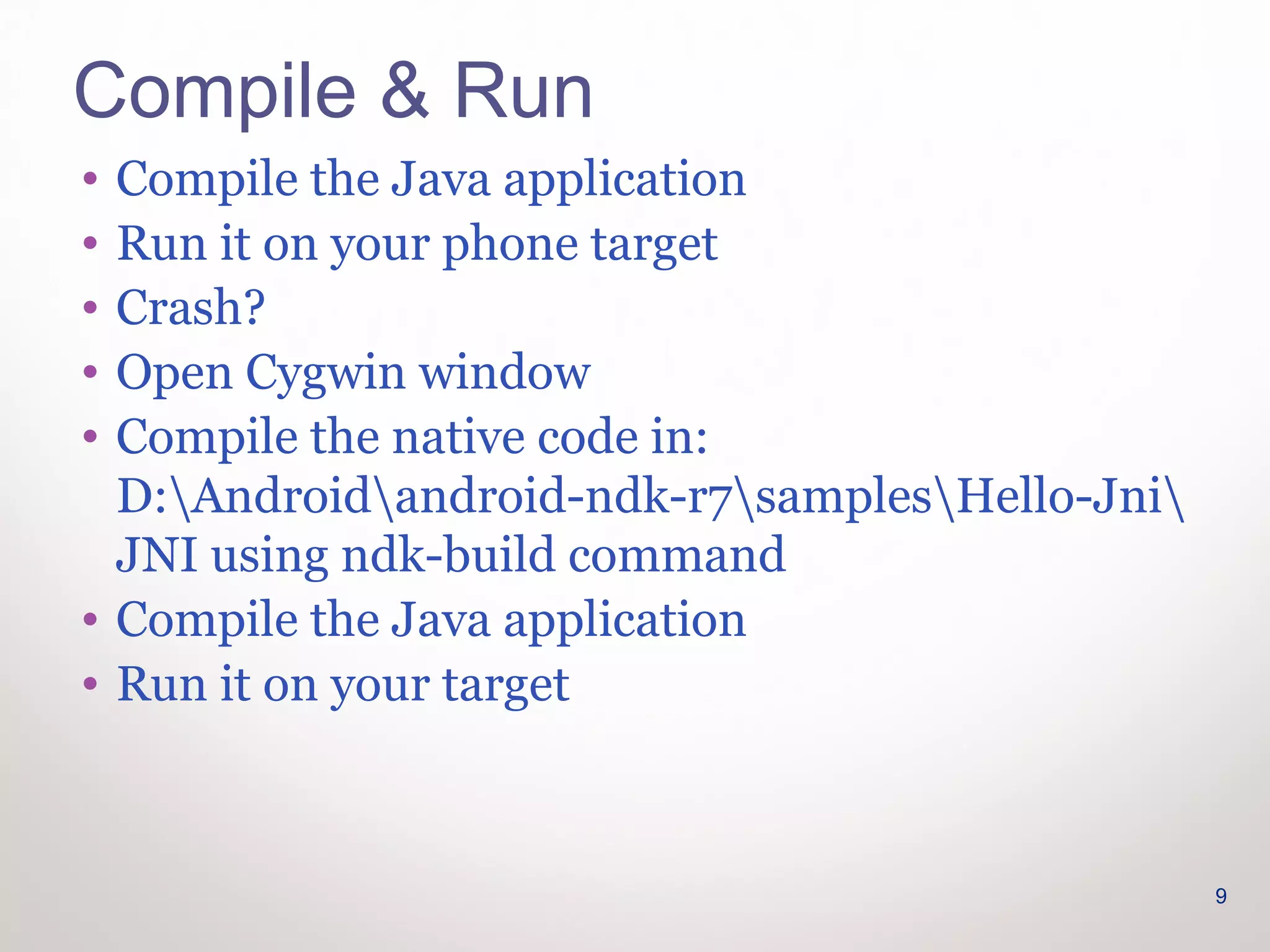 Compile & Run

• Compile the Java application
• Run it on your phone target
• Crash?
• Open Cygwin window
• Compile the native code in: D:\Android\android-ndk-r7\samples\Hello-Jni\JNI using ndk-build command
• Compile the Java application
• Run it on your target

9